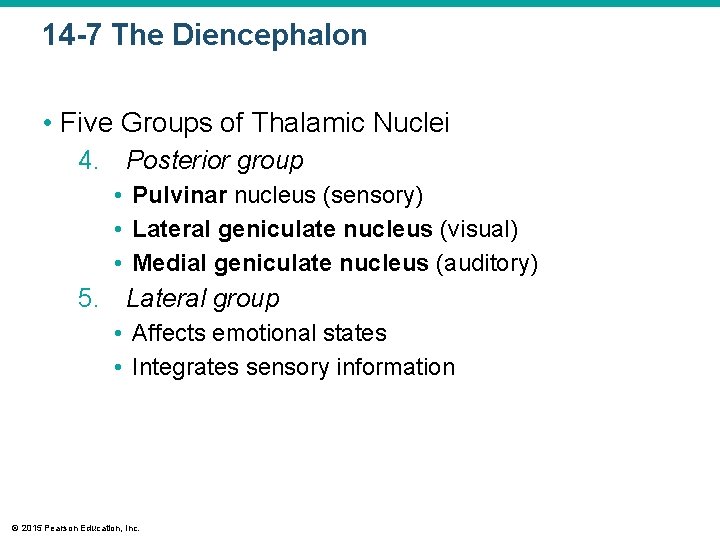 14-7 The Diencephalon

• Five Groups of Thalamic Nuclei

4. Posterior group

• Pulvinar nucleus (sensory)

• Lateral geniculate nucleus (visual)

• Medial geniculate nucleus (auditory)

5. Lateral group

• Affects emotional states

• Integrates sensory information

© 2015 Pearson Education, Inc.